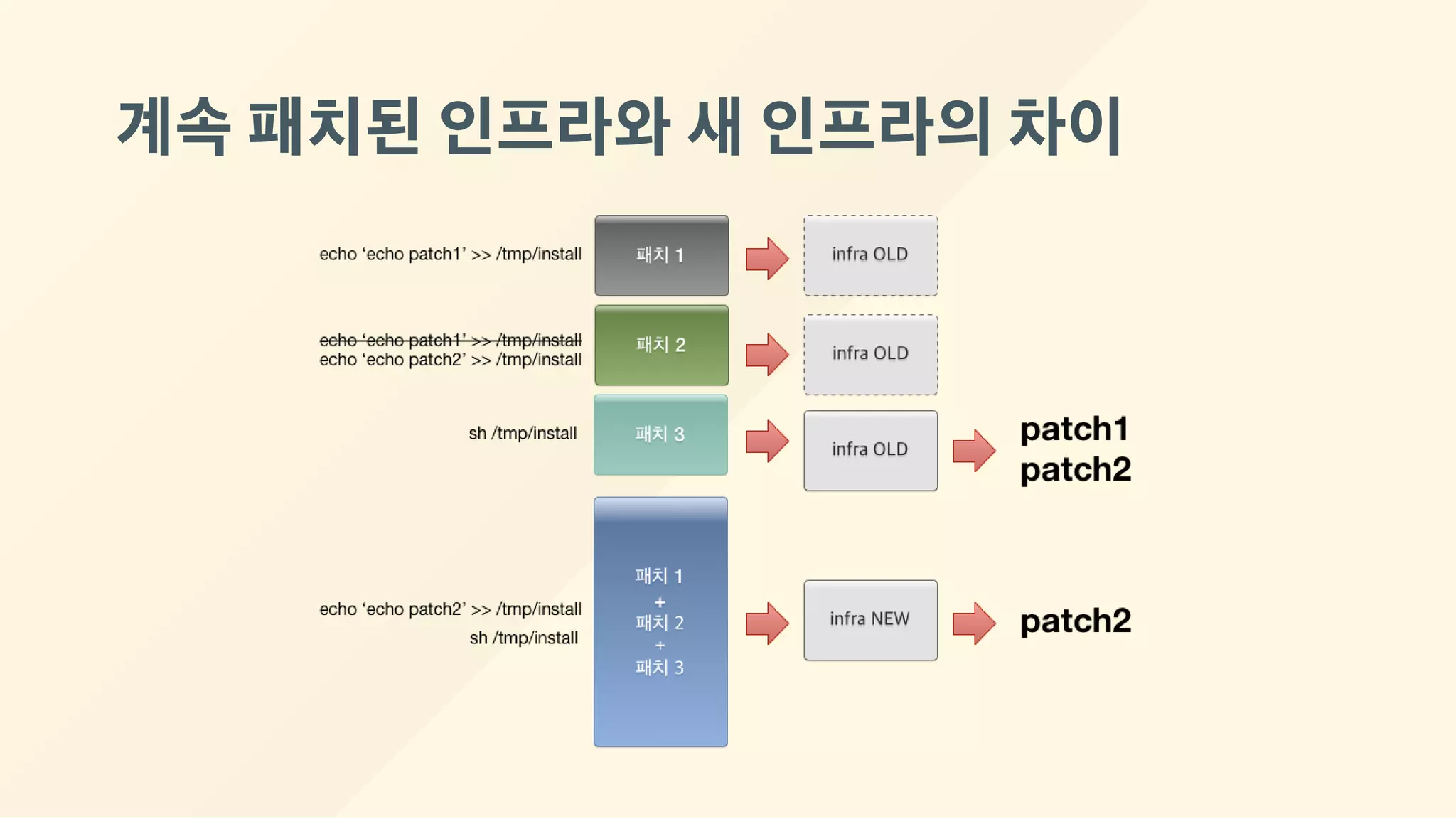 계속 패치된 인프라와 새 인프라의 차이

echo ‘echo patch1’ >> /tmp/install

패치 1

infra OLD

~~echo ‘echo patch1’ >> /tmp/install~~
echo ‘echo patch2’ >> /tmp/install

패치 2

infra OLD

sh /tmp/install

패치 3

infra OLD

patch1
patch2

echo ‘echo patch2’ >> /tmp/install
sh /tmp/install

패치 1
+
패치 2
+
패치 3

infra NEW

patch2